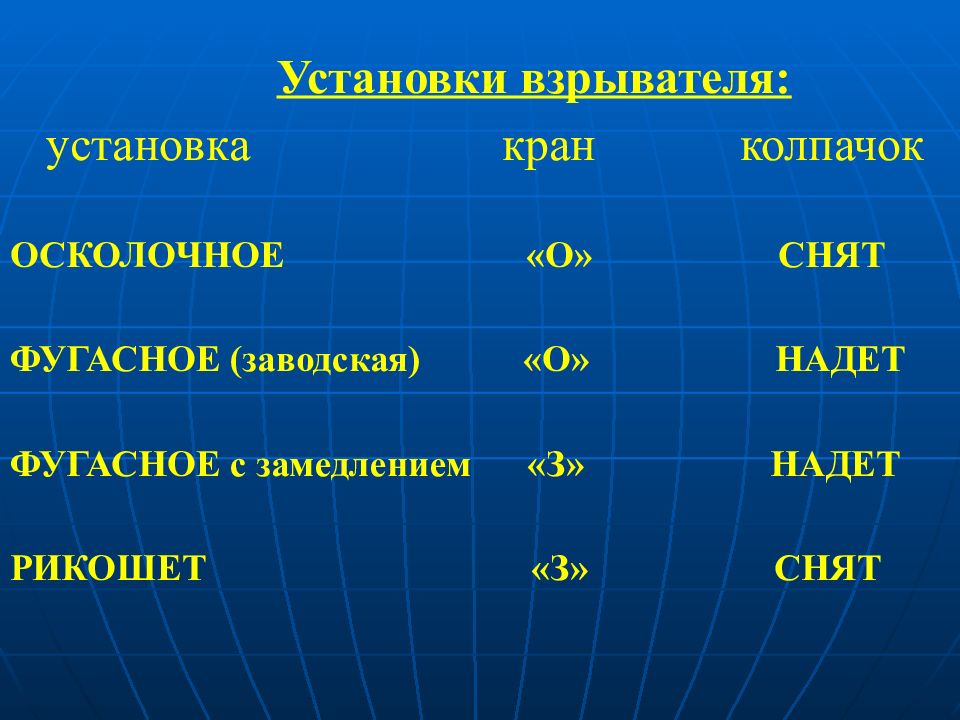 Установки взрывателя:

| установка | кран | колпачок |
|---|---|---|
| ОСКОЛОЧНОЕ | «О» | СНЯТ |
| ФУГАСНОЕ (заводская) | «О» | НАДЕТ |
| ФУГАСНОЕ с замедлением | «З» | НАДЕТ |
| РИКОШЕТ | «З» | СНЯТ |